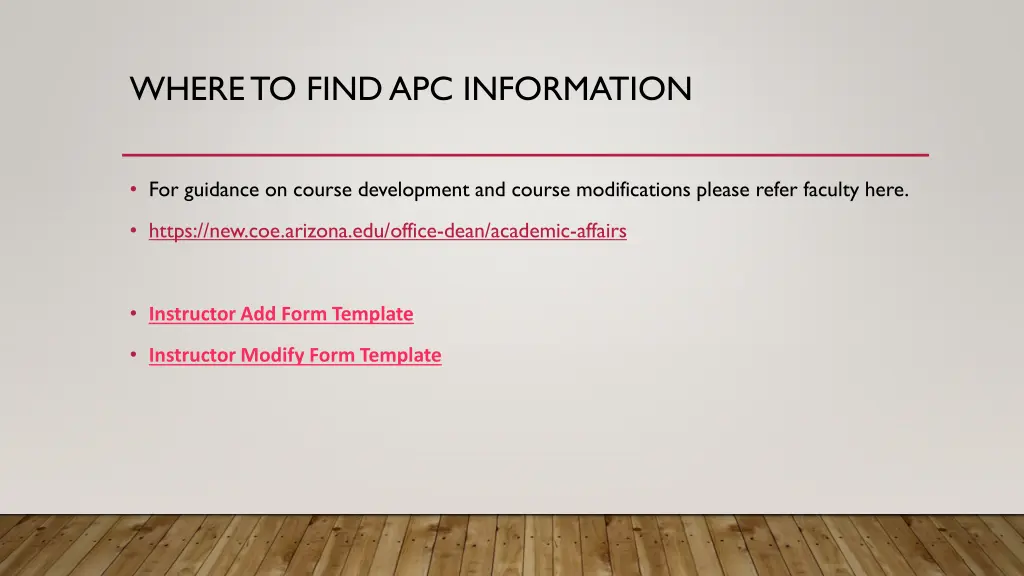 WHERE TO FIND APC INFORMATION

• For guidance on course development and course modifications please refer faculty here.

• https://new.coe.arizona.edu/office-dean/academic-affairs

• Instructor Add Form Template

• Instructor Modify Form Template